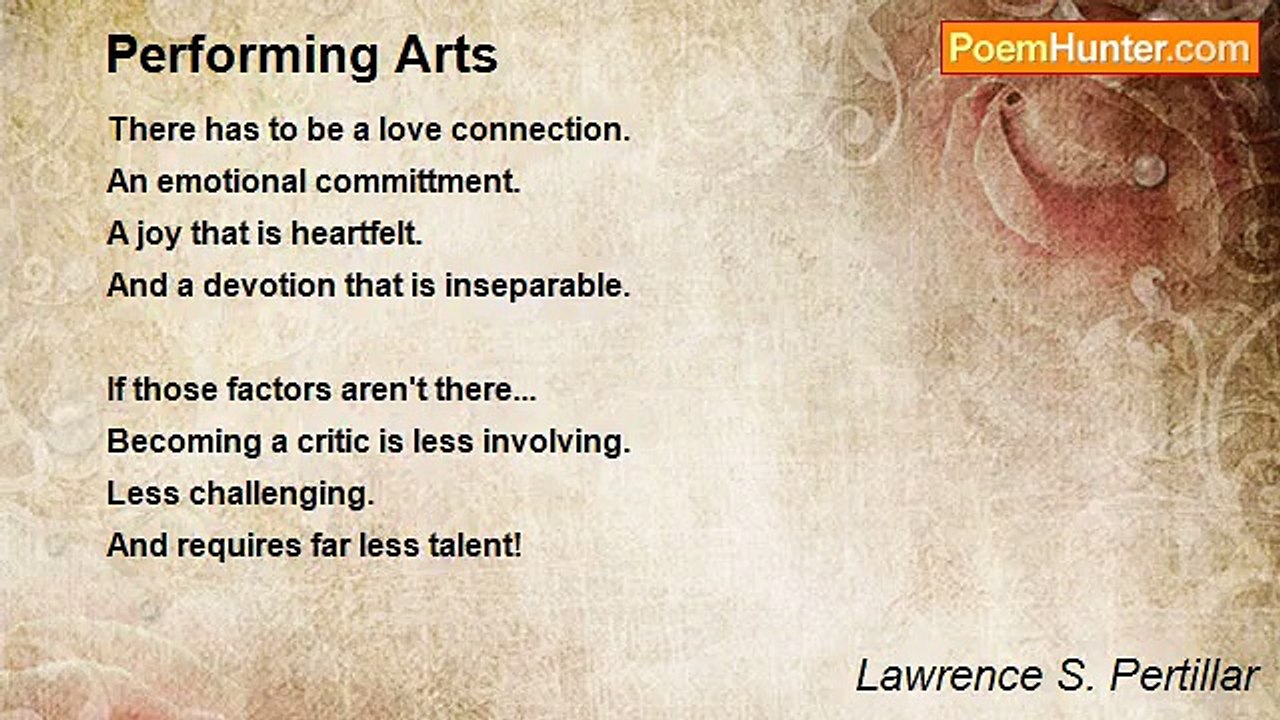 Performing Arts

PoemHunter.com

There has to be a love connection.
An emotional committment.
A joy that is heartfelt.
And a devotion that is inseparable.

If those factors aren't there...
Becoming a critic is less involving.
Less challenging.
And requires far less talent!

Lawrence S. Pertillar